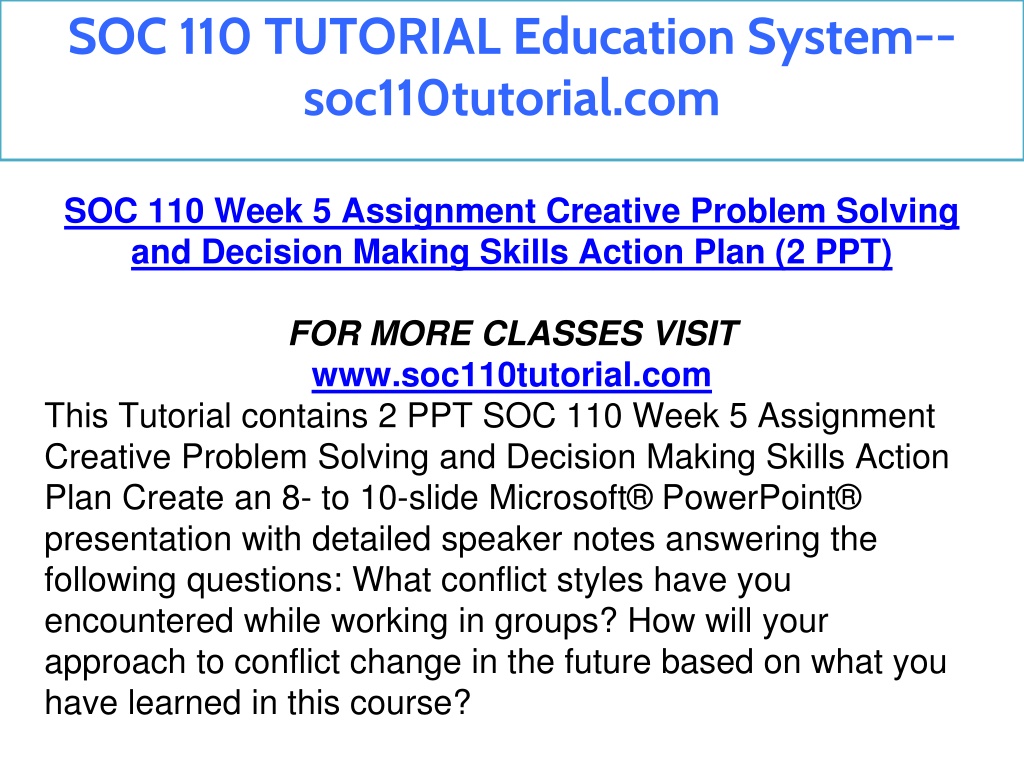 SOC 110 TUTORIAL Education System--soc110tutorial.com

SOC 110 Week 5 Assignment Creative Problem Solving and Decision Making Skills Action Plan (2 PPT)

FOR MORE CLASSES VISIT
www.soc110tutorial.com

This Tutorial contains 2 PPT SOC 110 Week 5 Assignment Creative Problem Solving and Decision Making Skills Action Plan Create an 8- to 10-slide Microsoft® PowerPoint® presentation with detailed speaker notes answering the following questions: What conflict styles have you encountered while working in groups? How will your approach to conflict change in the future based on what you have learned in this course?